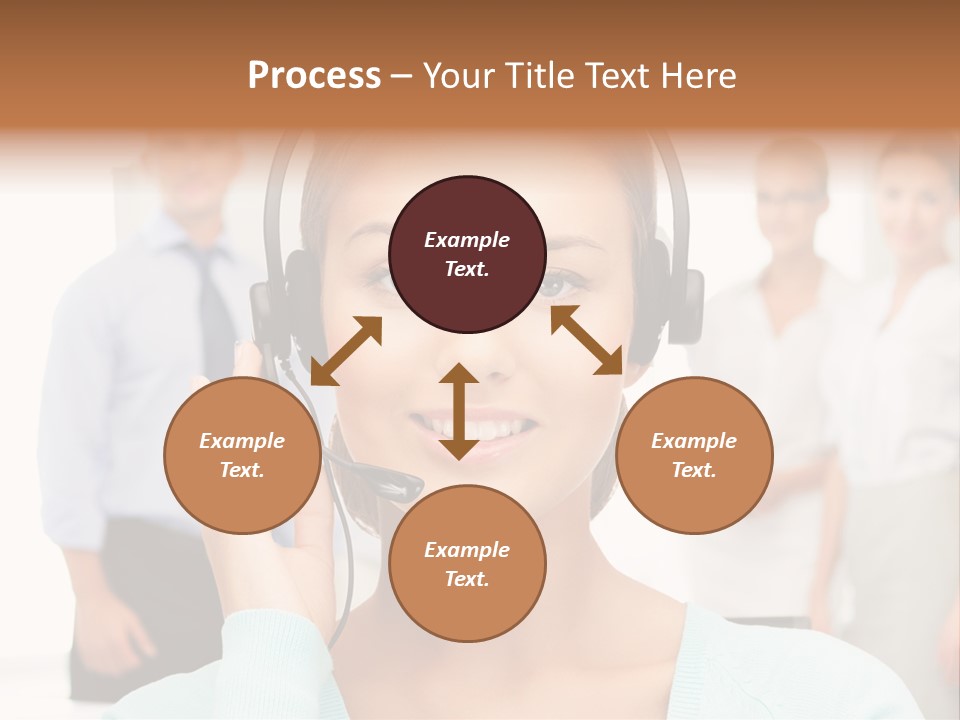 Process – Your Title Text Here

Example Text.

Example Text.

Example Text.

Example Text.